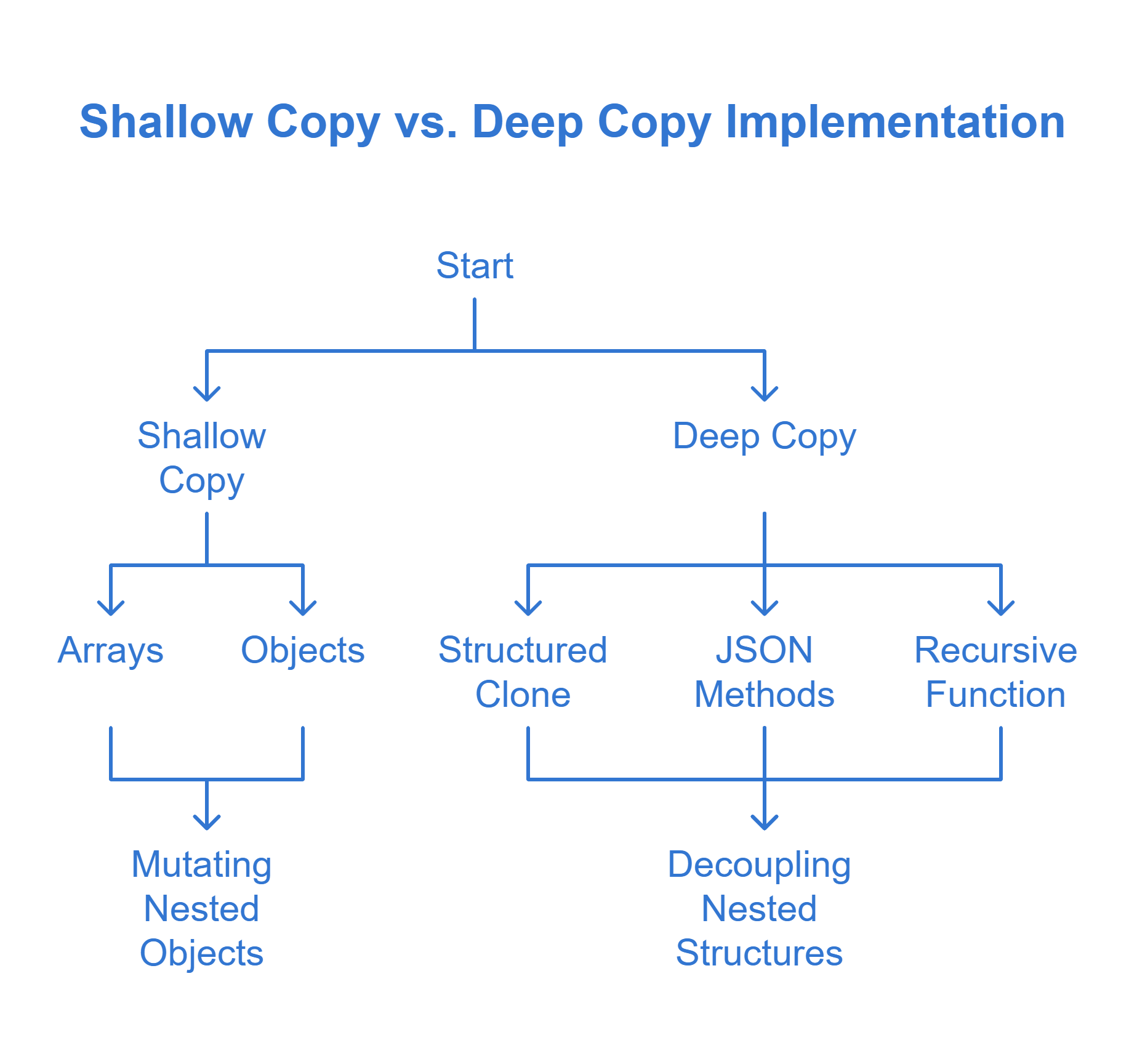 Shallow Copy vs. Deep Copy Implementation

Start

Shallow Copy

Deep Copy

Arrays

Objects

Structured Clone

JSON Methods

Recursive Function

Mutating Nested Objects

Decoupling Nested Structures